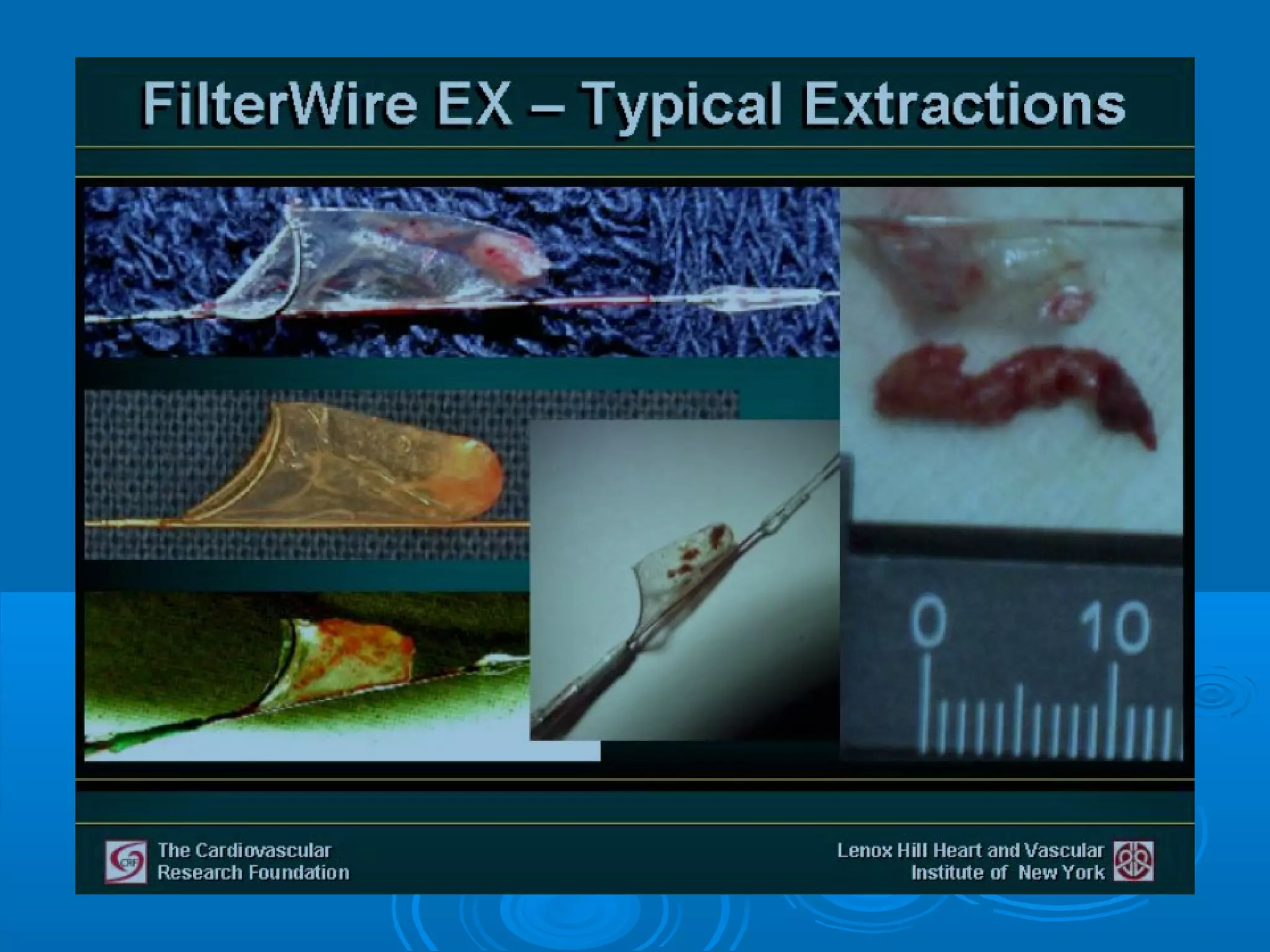 FilterWire EX – Typical Extractions

0 10

CRF The Cardiovascular Research Foundation

Lenox Hill Heart and Vascular Institute of New York